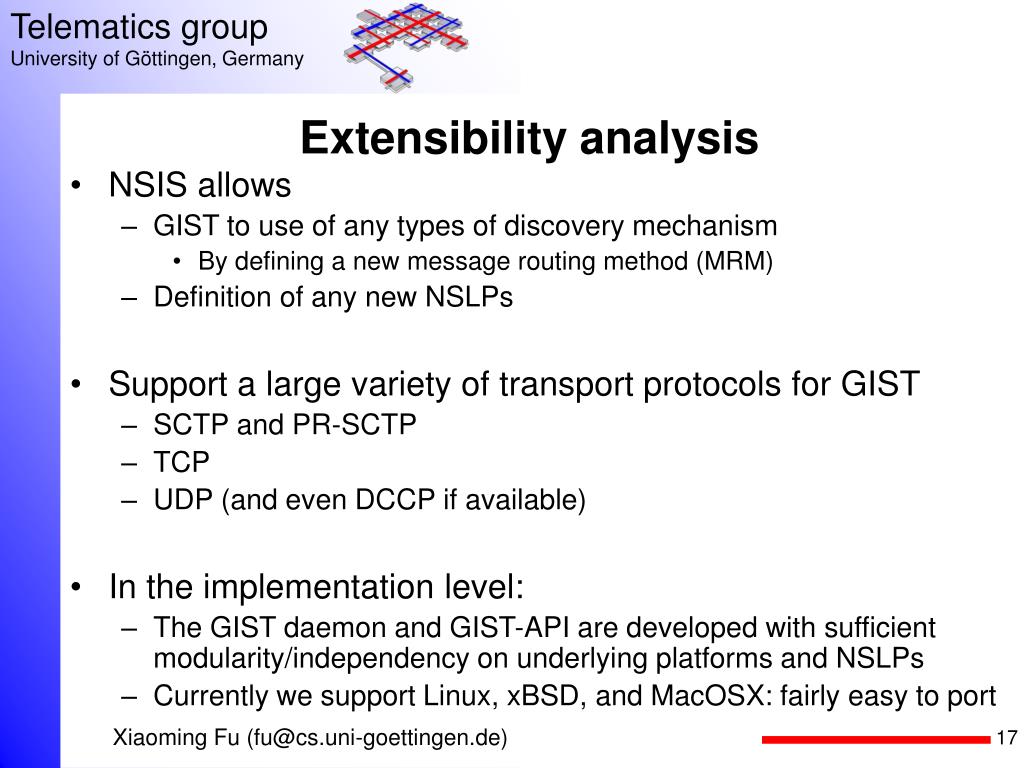 Telematics group
University of Göttingen, Germany

Extensibility analysis

• NSIS allows
– GIST to use of any types of discovery mechanism
• By defining a new message routing method (MRM)
– Definition of any new NSLPs

• Support a large variety of transport protocols for GIST
– SCTP and PR-SCTP
– TCP
– UDP (and even DCCP if available)

• In the implementation level:
– The GIST daemon and GIST-API are developed with sufficient modularity/independency on underlying platforms and NSLPs
– Currently we support Linux, xBSD, and MacOSX: fairly easy to port

Xiaoming Fu (fu@cs.uni-goettingen.de)

17